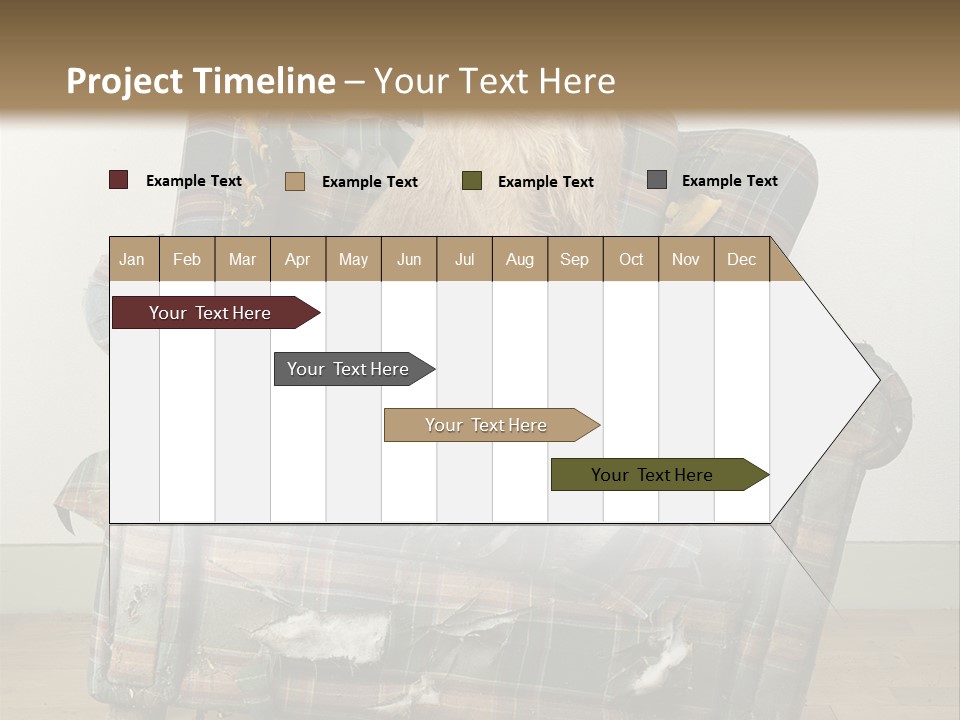 Project Timeline – Your Text Here

Example Text
Example Text
Example Text
Example Text

| Jan | Feb | Mar | Apr | May | Jun | Jul | Aug | Sep | Oct | Nov | Dec |
|---|---|---|---|---|---|---|---|---|---|---|---|

Your Text Here

Your Text Here

Your Text Here

Your Text Here